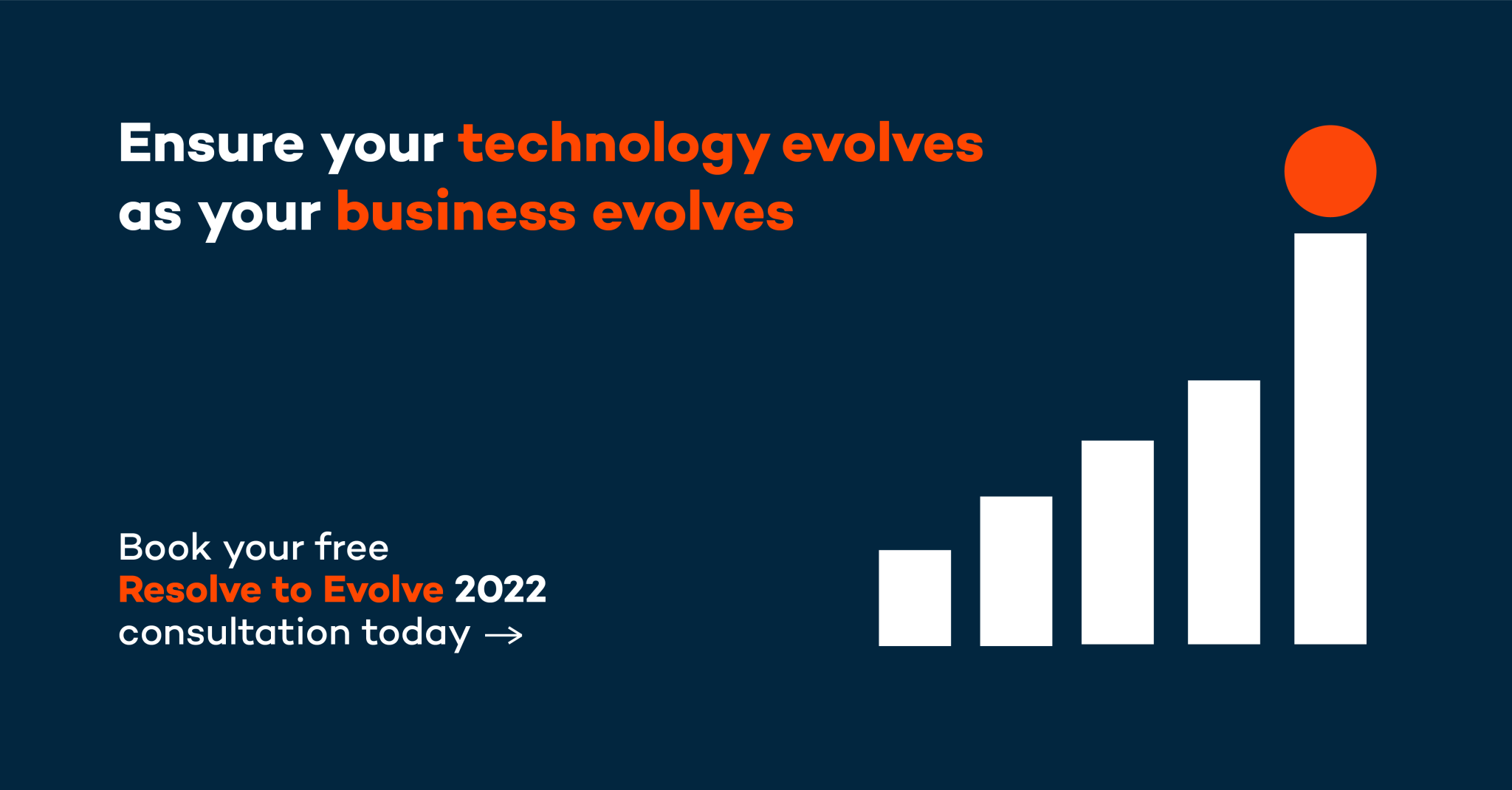 Ensure your technology evolves as your business evolves

Book your free Resolve to Evolve 2022 consultation today →